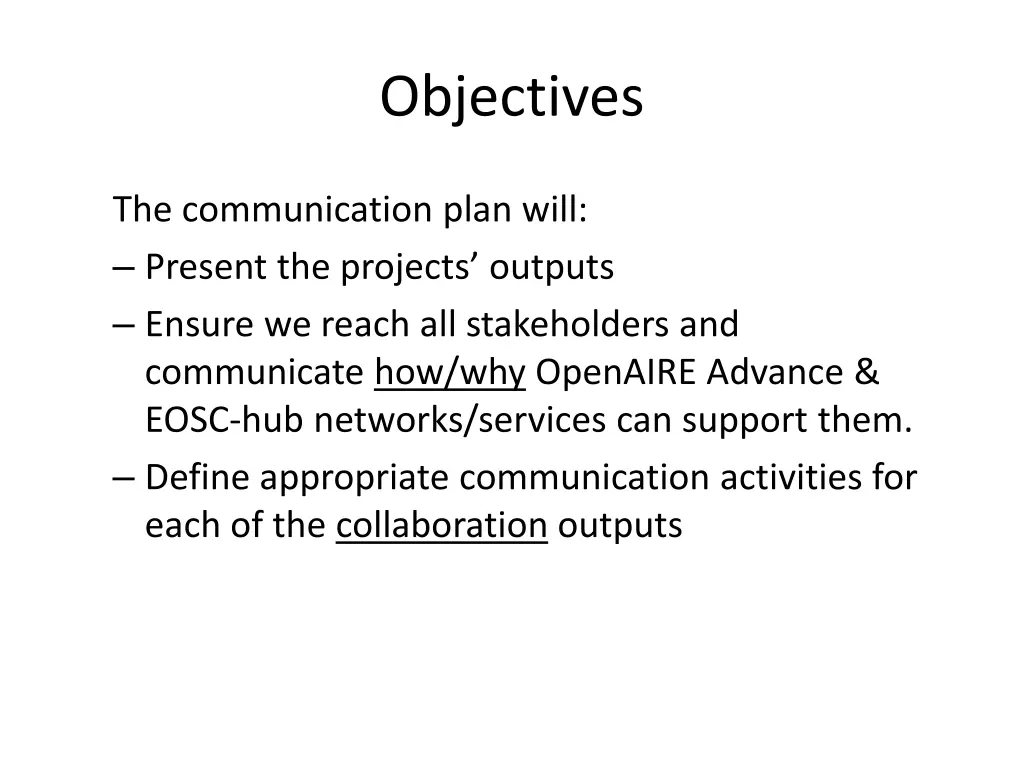 Objectives

The communication plan will:

– Present the projects’ outputs

– Ensure we reach all stakeholders and communicate how/why OpenAIRE Advance & EOSC-hub networks/services can support them.

– Define appropriate communication activities for each of the collaboration outputs